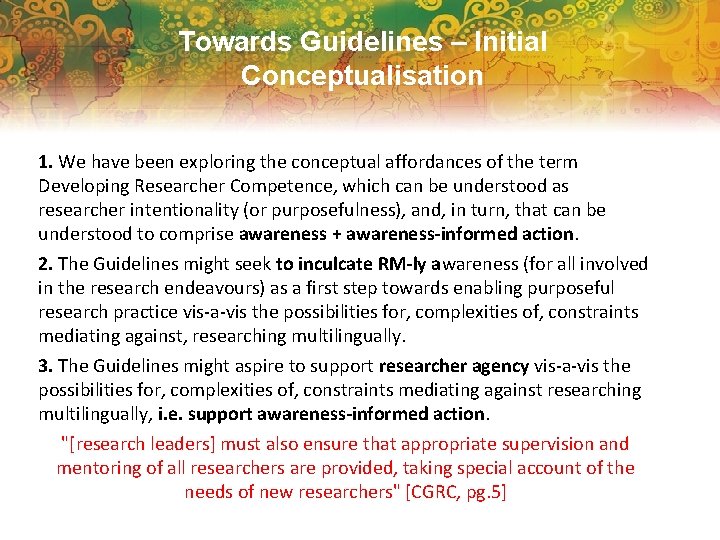 Towards Guidelines – Initial Conceptualisation

1. We have been exploring the conceptual affordances of the term Developing Researcher Competence, which can be understood as researcher intentionality (or purposefulness), and, in turn, that can be understood to comprise awareness + awareness-informed action.

2. The Guidelines might seek to inculcate RM-ly awareness (for all involved in the research endeavours) as a first step towards enabling purposeful research practice vis-a-vis the possibilities for, complexities of, constraints mediating against, researching multilingually.

3. The Guidelines might aspire to support researcher agency vis-a-vis the possibilities for, complexities of, constraints mediating against researching multilingually, i.e. support awareness-informed action.

"[research leaders] must also ensure that appropriate supervision and mentoring of all researchers are provided, taking special account of the needs of new researchers" [CGRC, pg.5]